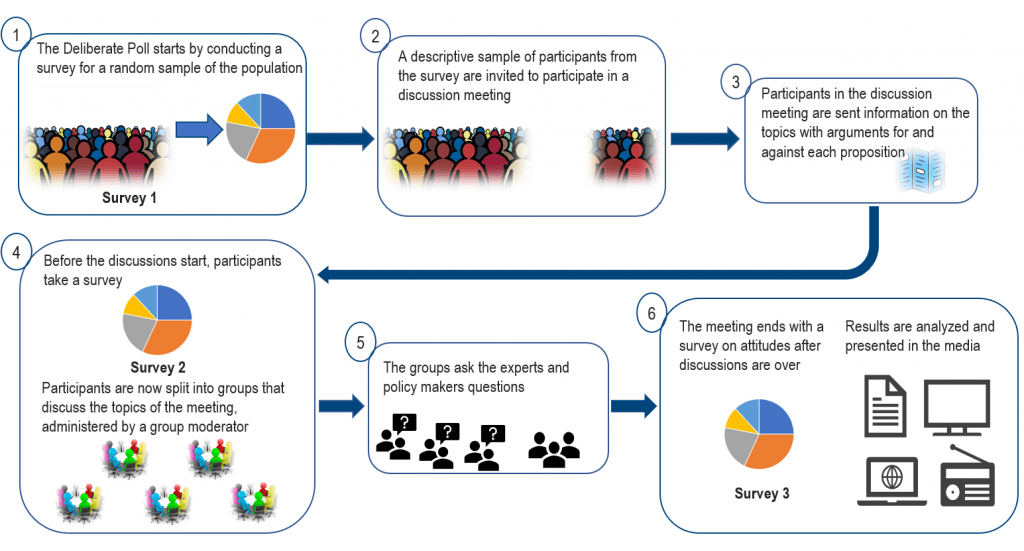 1

The Deliberate Poll starts by conducting a survey for a random sample of the population

Survey 1

2

A descriptive sample of participants from the survey are invited to participate in a discussion meeting

3

Participants in the discussion meeting are sent information on the topics with arguments for and against each proposition

4

Before the discussions start, participants take a survey

Survey 2

Participants are now split into groups that discuss the topics of the meeting, administered by a group moderator

5

The groups ask the experts and policy makers questions

?

?

?

6

The meeting ends with a survey on attitudes after discussions are over

Survey 3

Results are analyzed and presented in the media